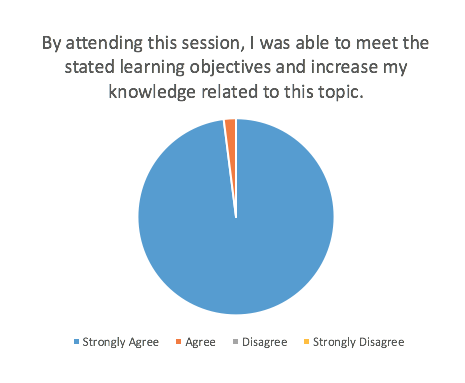 By attending this session, I was able to meet the stated learning objectives and increase my knowledge related to this topic.

Strongly Agree Agree Disagree Strongly Disagree